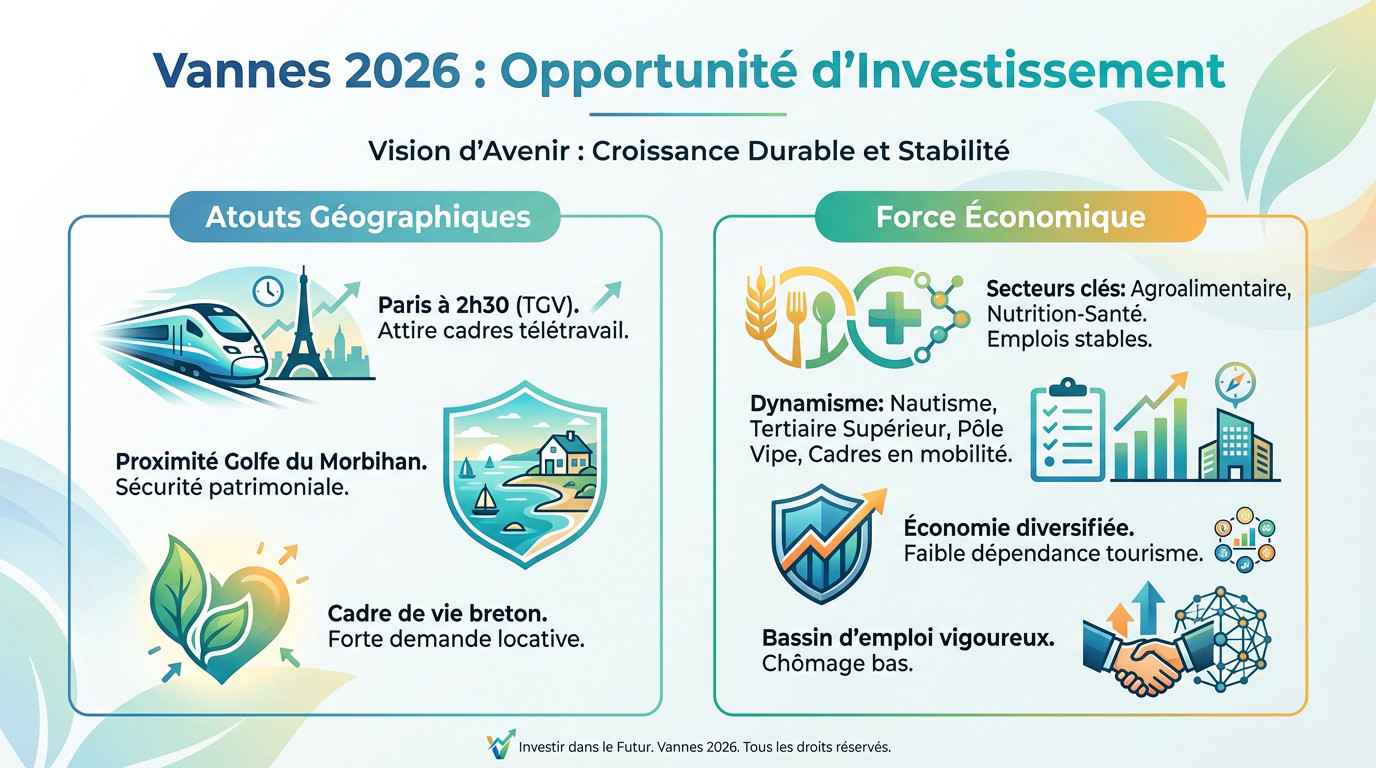 Vannes 2026 : Opportunité d'Investissement

Vision d'Avenir : Croissance Durable et Stabilité

Atouts Géographiques

Paris à 2h30 (TGV). Attire cadres télétravail.

Proximité Golfe du Morbihan. Sécurité patrimoniale.

Cadre de vie breton. Forte demande locative.

Force Économique

Secteurs clés: Agroalimentaire, Nutrition-Santé. Emplois stables.

Dynamisme: Nautisme, Tertiaire Supérieur, Pôle Vipe, Cadres en mobilité.

Économie diversifiée. Faible dépendance tourisme.

Bassin d'emploi vigoureux. Chômage bas.

Investir dans le Futur. Vannes 2026. Tous les droits réservés.